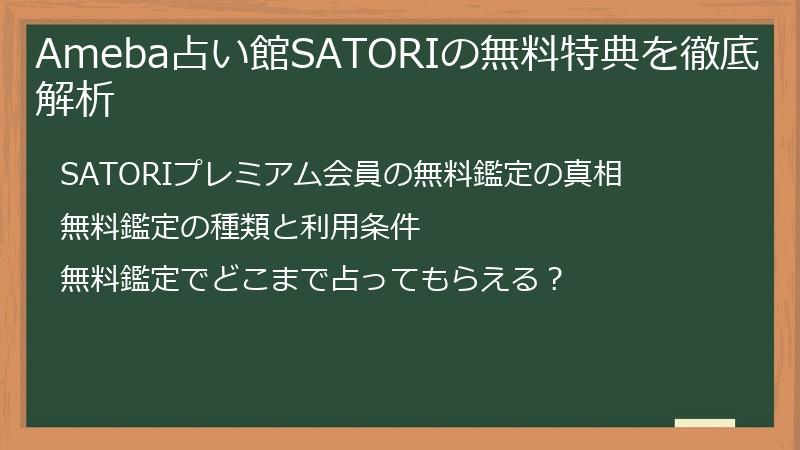 Ameba占い館SATORIの無料特典を徹底解析

SATORIプレミアム会員の無料鑑定の真相

無料鑑定の種類と利用条件

無料鑑定でどこまで占ってもらえる？